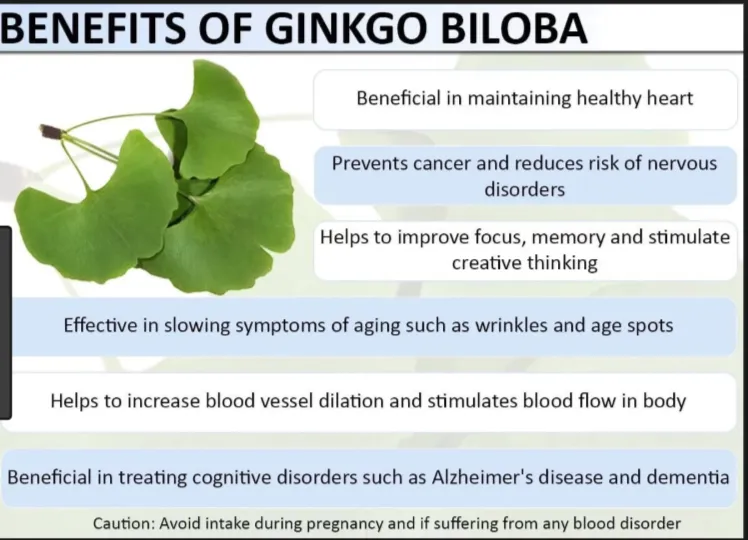 BENEFITS OF GINKGO BILOBA

Beneficial in maintaining healthy heart

Prevents cancer and reduces risk of nervous disorders

Helps to improve focus, memory and stimulate creative thinking

Effective in slowing symptoms of aging such as wrinkles and age spots

Helps to increase blood vessel dilation and stimulates blood flow in body

Beneficial in treating cognitive disorders such as Alzheimer's disease and dementia

Caution: Avoid intake during pregnancy and if suffering from any blood disorder